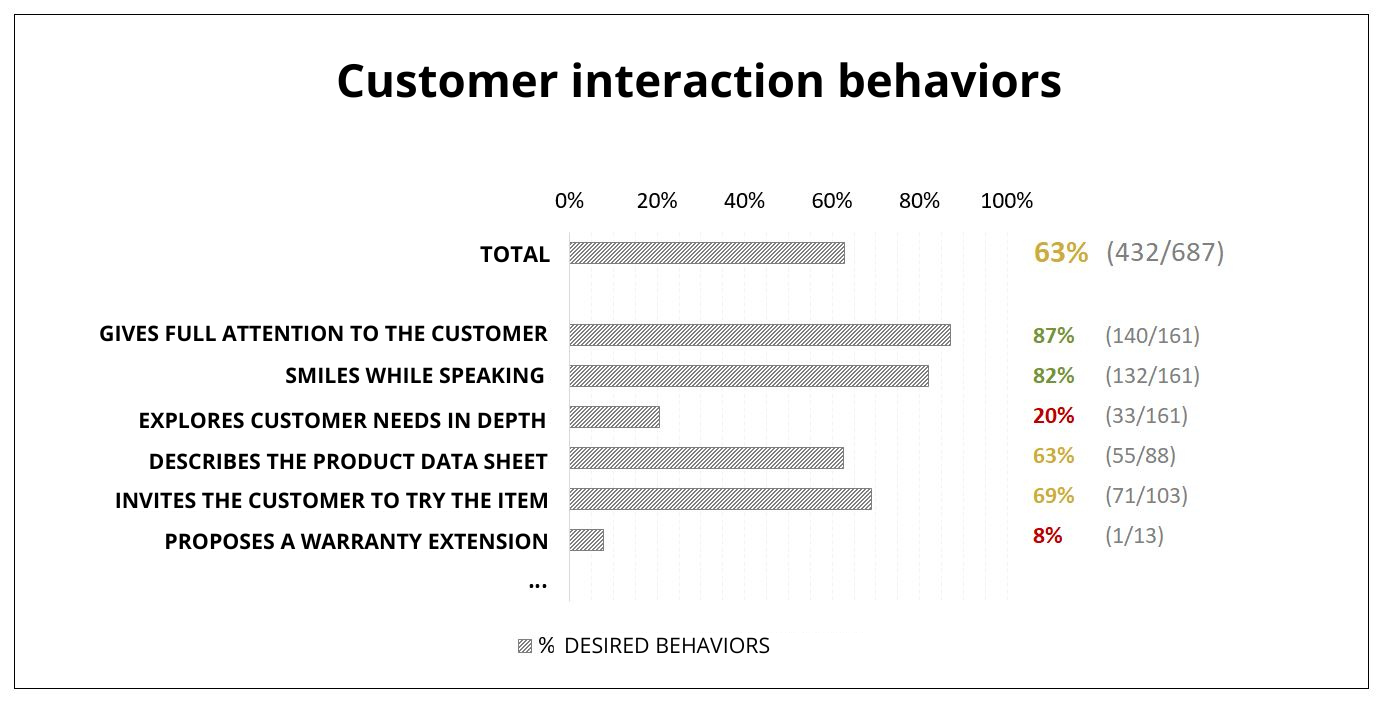 Customer interaction behaviors

0% 20% 40% 60% 80% 100%

TOTAL 63% (432/687)

GIVES FULL ATTENTION TO THE CUSTOMER 87% (140/161)
SMILES WHILE SPEAKING 82% (132/161)
EXPLORES CUSTOMER NEEDS IN DEPTH 20% (33/161)
DESCRIBES THE PRODUCT DATA SHEET 63% (55/88)
INVITES THE CUSTOMER TO TRY THE ITEM 69% (71/103)
PROPOSES A WARRANTY EXTENSION 8% (1/13)
...

% DESIRED BEHAVIORS